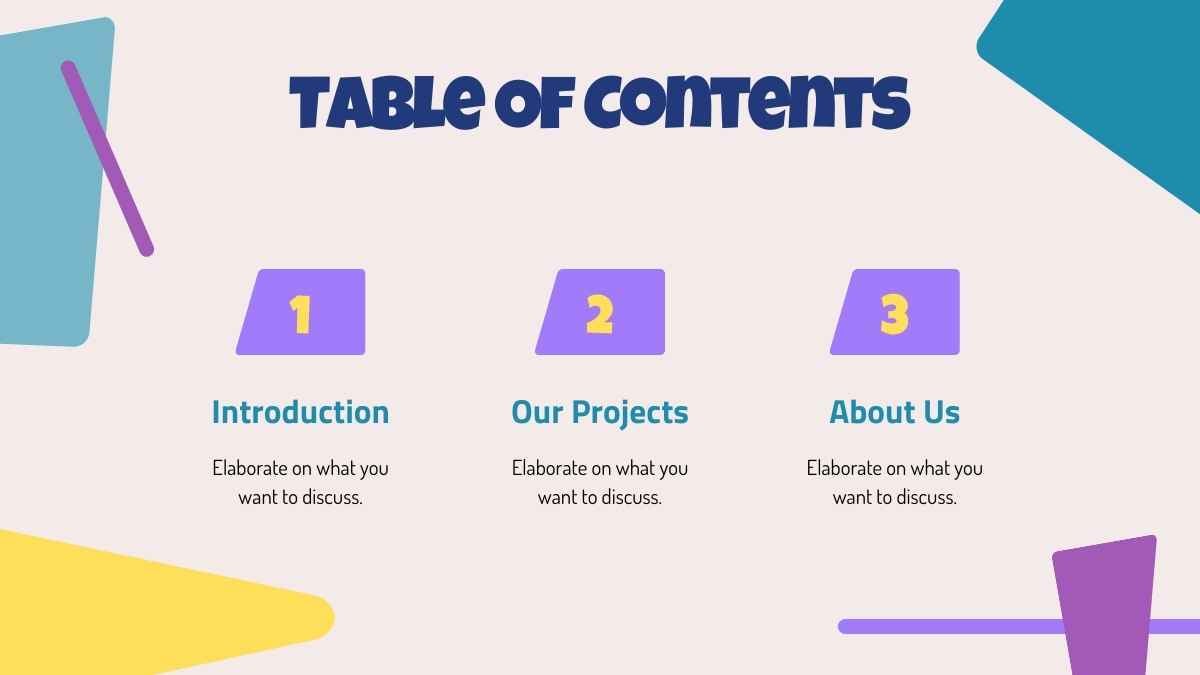 TABLE OF CONTENTS

1

Introduction

Elaborate on what you want to discuss.

2

Our Projects

Elaborate on what you want to discuss.

3

About Us

Elaborate on what you want to discuss.